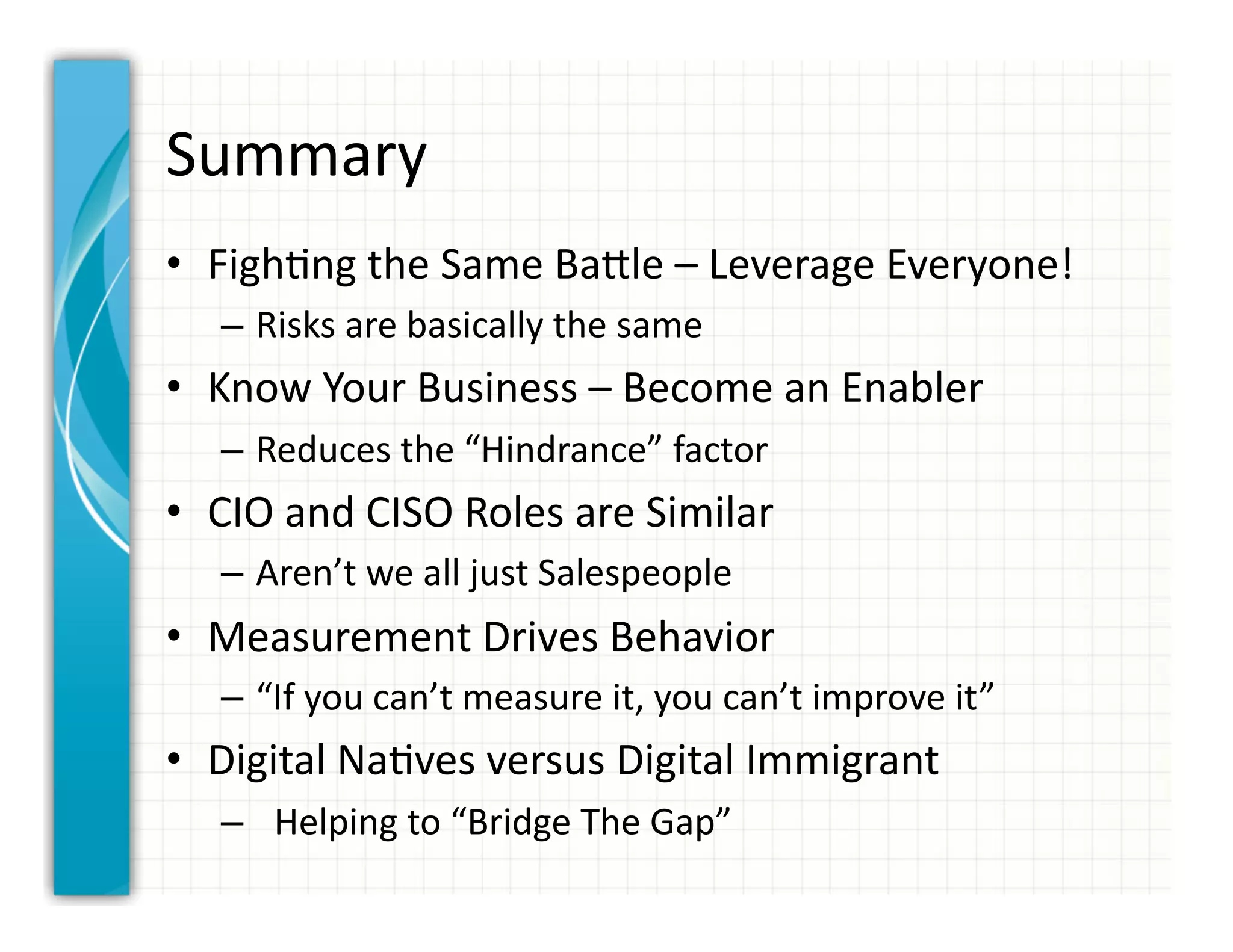 Summary

• Fighting the Same Battle – Leverage Everyone!
  – Risks are basically the same
• Know Your Business – Become an Enabler
  – Reduces the “Hindrance” factor
• CIO and CISO Roles are Similar
  – Aren’t we all just Salespeople
• Measurement Drives Behavior
  – “If you can’t measure it, you can’t improve it”
• Digital Natives versus Digital Immigrant
  – Helping to “Bridge The Gap”